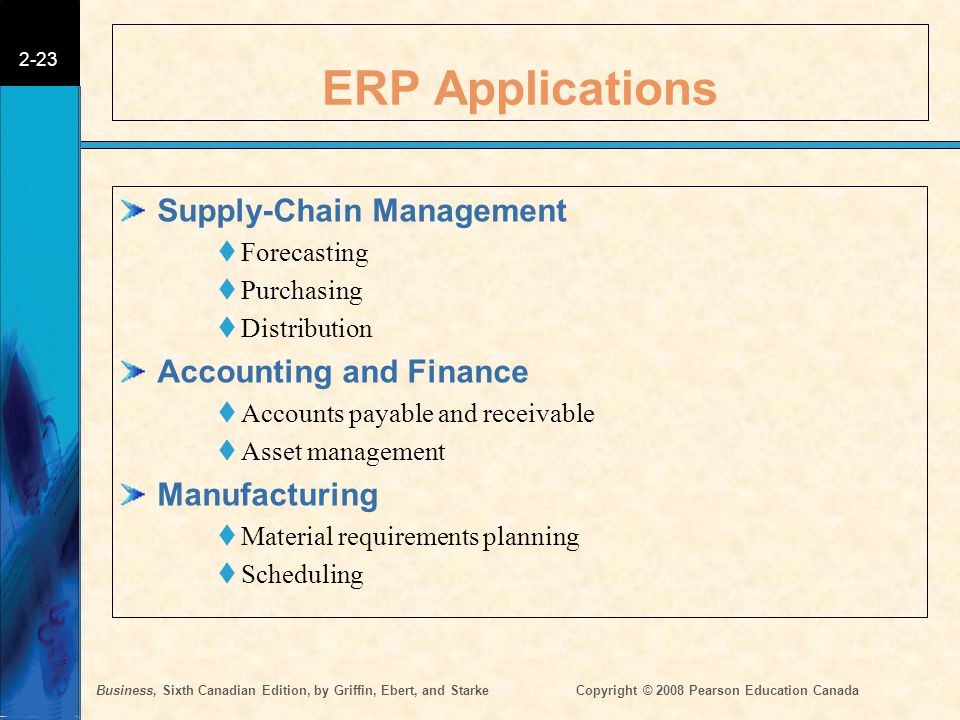 2-23

ERP Applications

Supply-Chain Management
Forecasting
Purchasing
Distribution
Accounting and Finance
Accounts payable and receivable
Asset management
Manufacturing
Material requirements planning
Scheduling

Business, Sixth Canadian Edition, by Griffin, Ebert, and Starke

Copyright © 2008 Pearson Education Canada